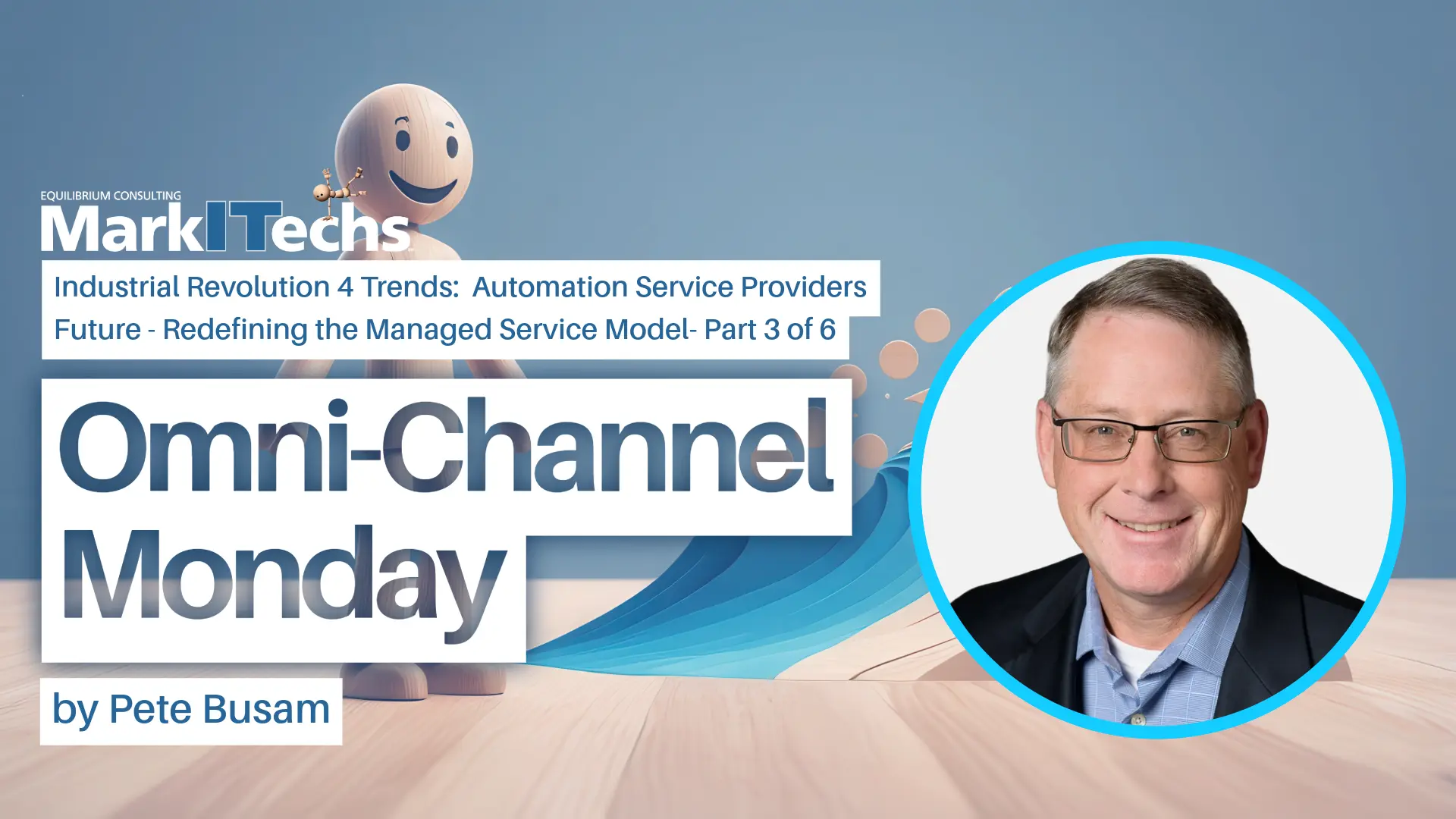 EQUILIBRIUM CONSULTING
MarkITechs

Industrial Revolution 4 Trends: Automation Service Providers Future - Redefining the Managed Service Model- Part 3 of 6

Omni-Channel Monday

by Pete Busam